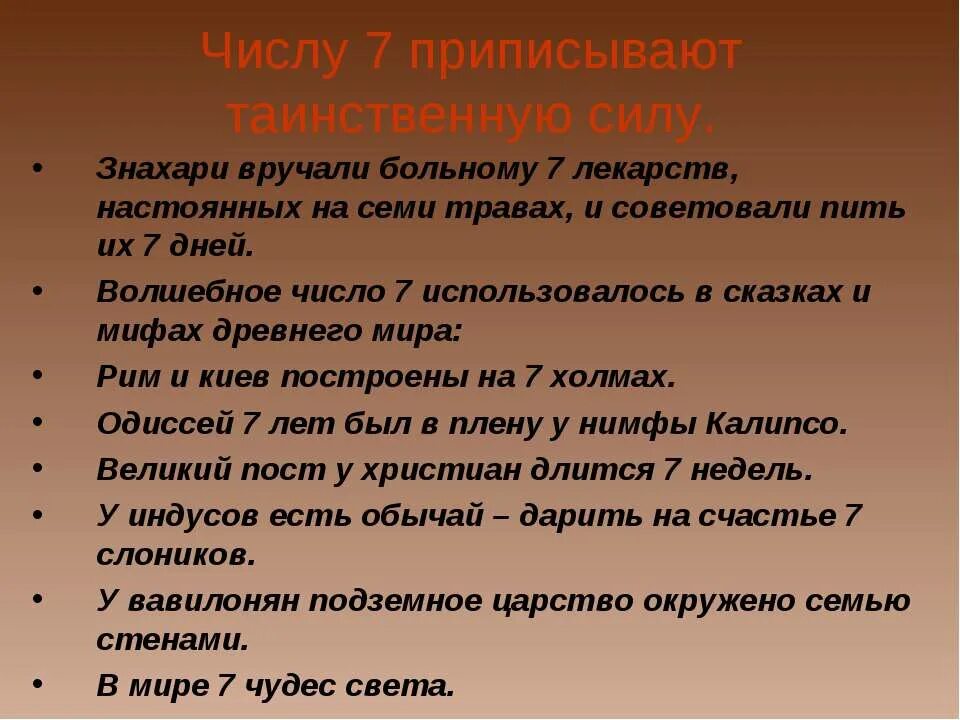 Числу 7 приписывают таинственную силу.

• Знахари вручали больному 7 лекарств, настоянных на семи травах, и советовали пить их 7 дней.
• Волшебное число 7 использовалось в сказках и мифах древнего мира:
• Рим и киев построены на 7 холмах.
• Одиссей 7 лет был в плену у нимфы Калипсо.
• Великий пост у христиан длится 7 недель.
• У индусов есть обычай – дарить на счастье 7 слоников.
• У вавилонян подземное царство окружено семью стенами.
• В мире 7 чудес света.